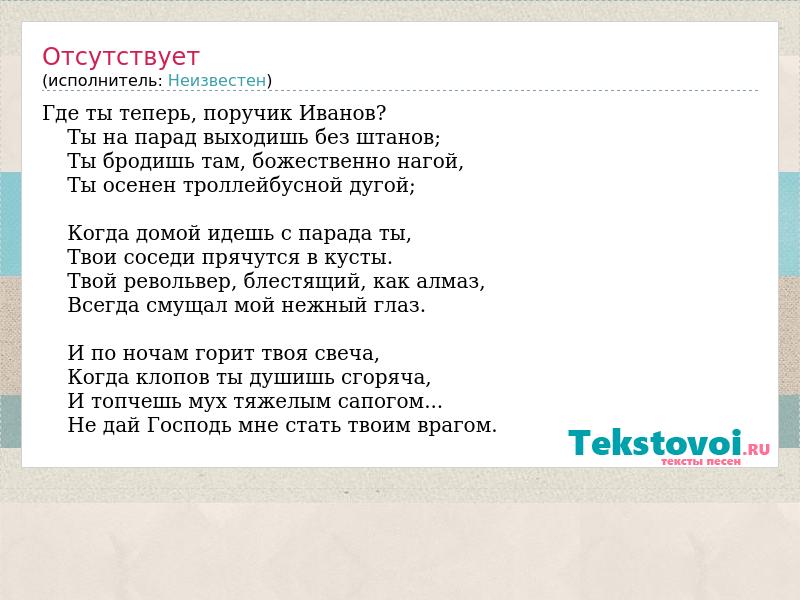 Отсутствует
(исполнитель: Неизвестен)

Где ты теперь, поручик Иванов?
Ты на парад выходишь без штанов;
Ты бродишь там, божественно нагой,
Ты осенен троллейбусной дугой;

Когда домой идешь с парада ты,
Твои соседи прячутся в кусты.
Твой револьвер, блестящий, как алмаз,
Всегда смущал мой нежный глаз.

И по ночам горит твоя свеча,
Когда клопов ты душишь сгоряча,
И топчешь мух тяжелым сапогом...
Не дай Господь мне стать твоим врагом.

Tekstovoi.RU
тексты песен